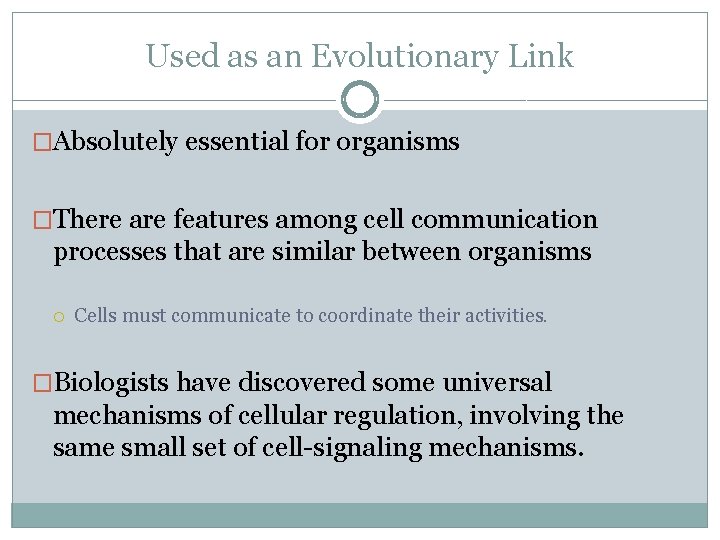 Used as an Evolutionary Link

□Absolutely essential for organisms

□There are features among cell communication processes that are similar between organisms

○ Cells must communicate to coordinate their activities.

□Biologists have discovered some universal mechanisms of cellular regulation, involving the same small set of cell-signaling mechanisms.